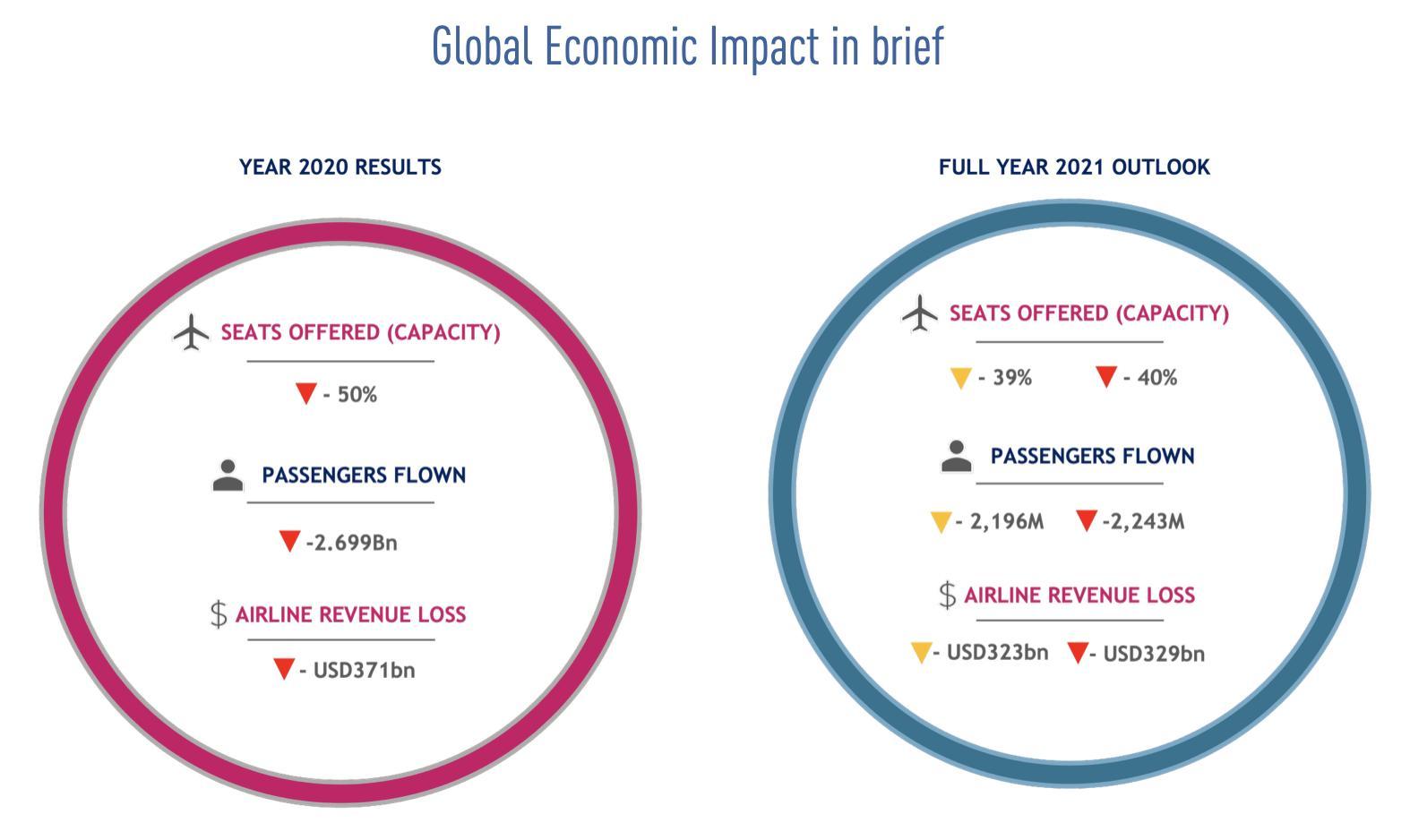 Global Economic Impact in brief

YEAR 2020 RESULTS

SEATS OFFERED (CAPACITY)

- 50%

PASSENGERS FLOWN

-2.699Bn

$ AIRLINE REVENUE LOSS

- USD371bn

FULL YEAR 2021 OUTLOOK

SEATS OFFERED (CAPACITY)

- 39% - 40%

PASSENGERS FLOWN

- 2,196M -2,243M

$ AIRLINE REVENUE LOSS

- USD323bn - USD329bn